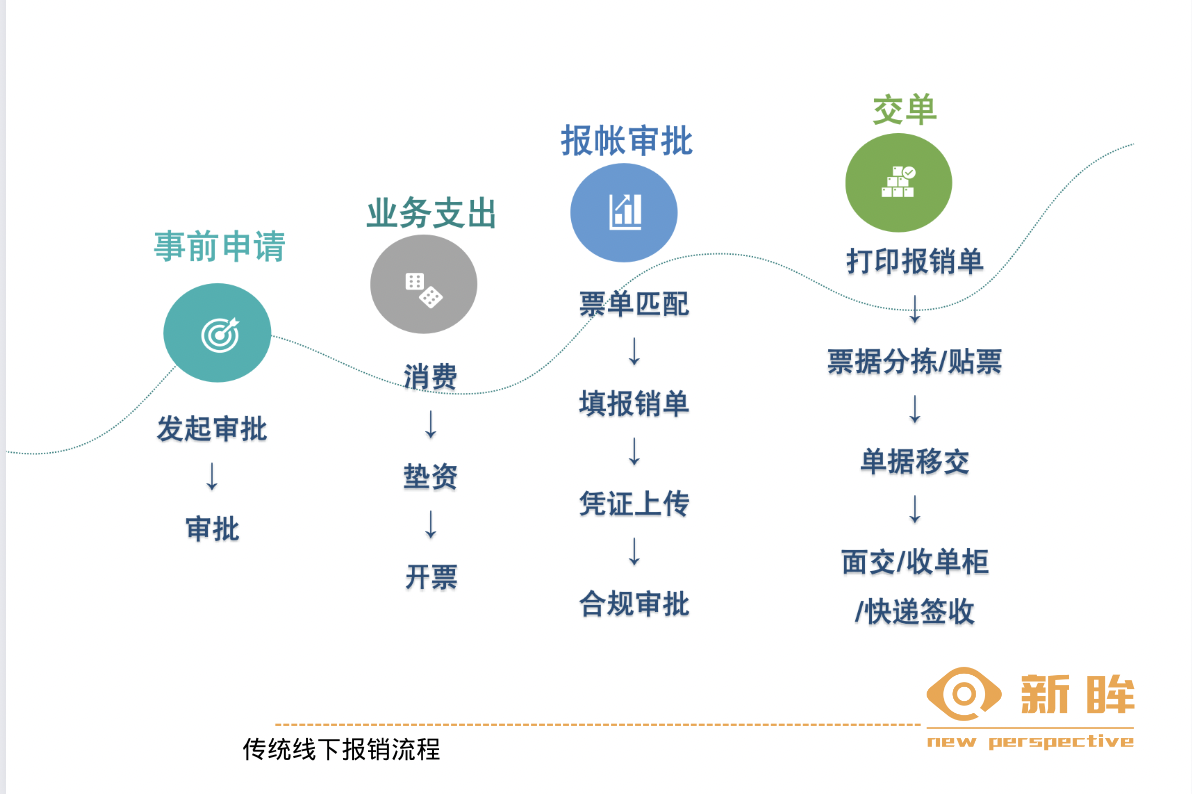 事前申请

发起审批
↓
审批

业务支出

消费
↓
垫资
↓
开票

报帐审批

票单匹配
↓
填报销单
↓
凭证上传
↓
合规审批

交单

打印报销单
↓
票据分拣/贴票
↓
单据移交
↓
面交/收单柜
/快递签收

新眸
new perspective

传统线下报销流程